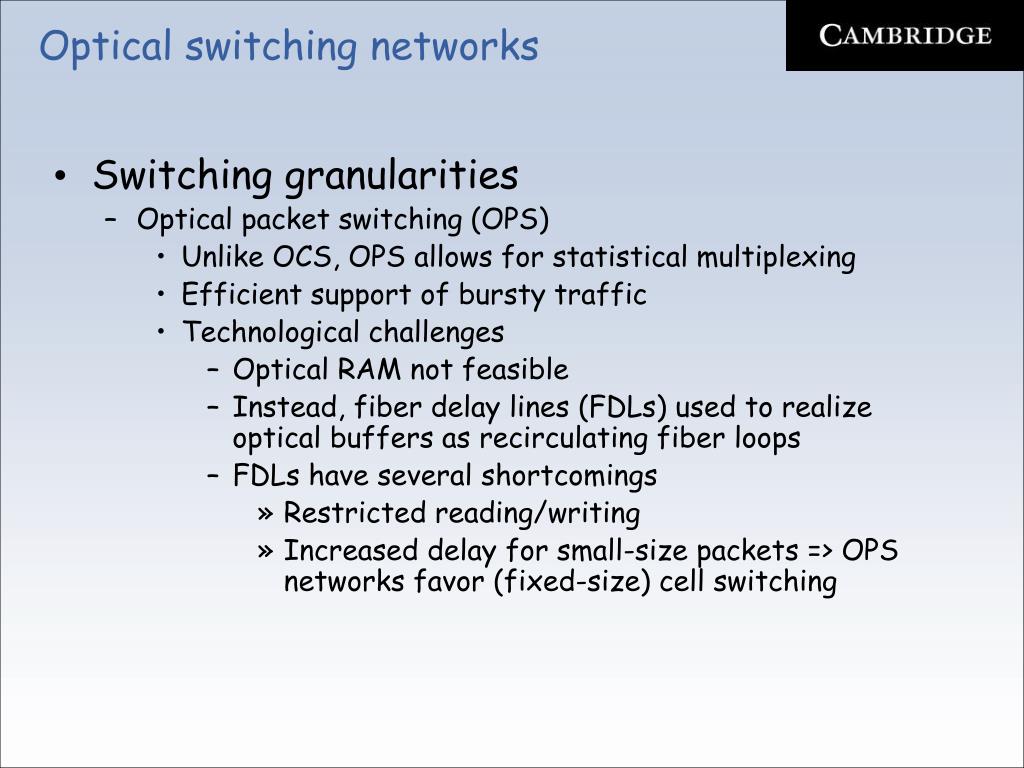 Optical switching networks

CAMBRIDGE

• Switching granularities
– Optical packet switching (OPS)
• Unlike OCS, OPS allows for statistical multiplexing
• Efficient support of bursty traffic
• Technological challenges
– Optical RAM not feasible
– Instead, fiber delay lines (FDLs) used to realize optical buffers as recirculating fiber loops
– FDLs have several shortcomings
» Restricted reading/writing
» Increased delay for small-size packets => OPS networks favor (fixed-size) cell switching